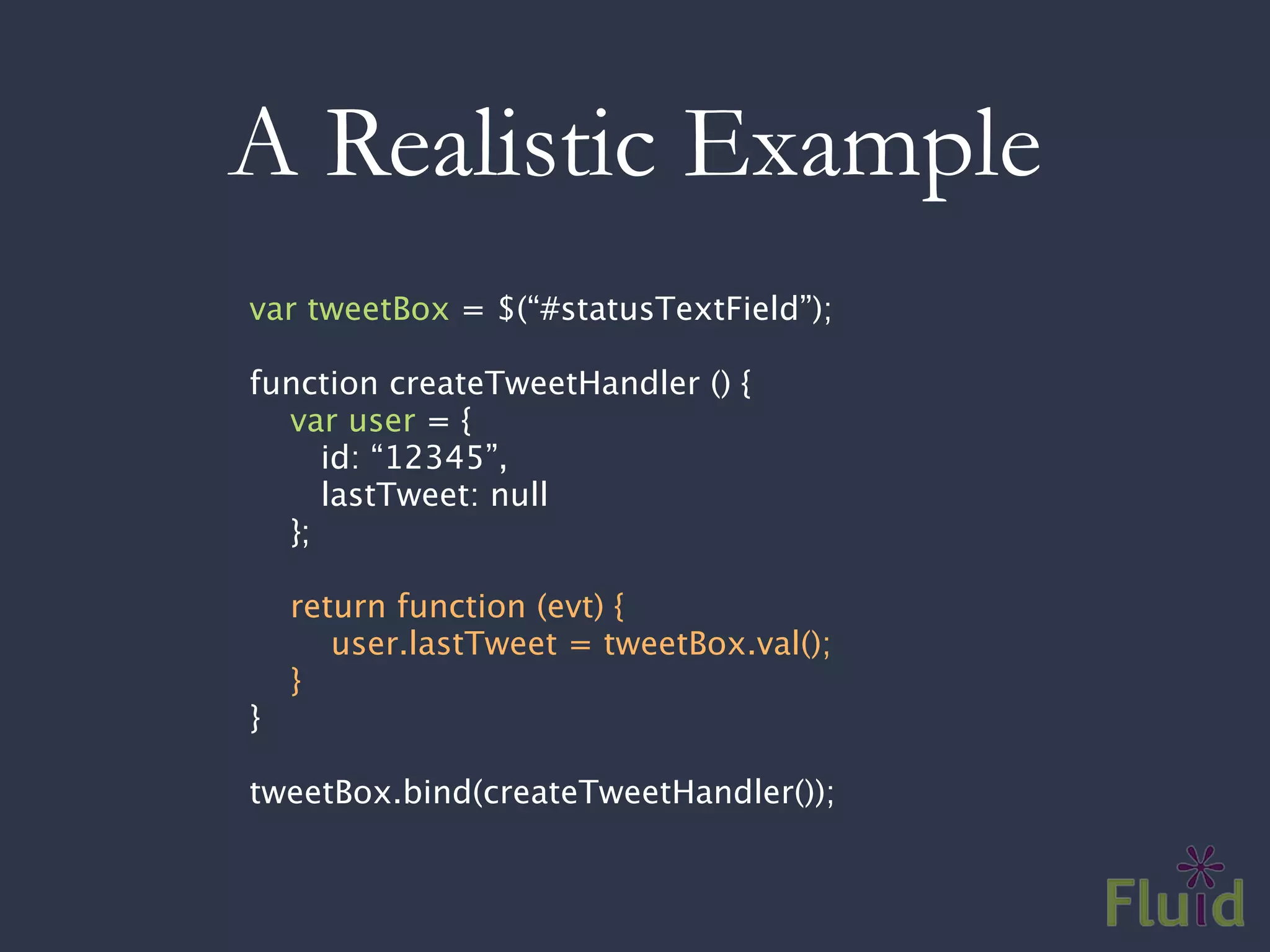 A Realistic Example

var tweetBox = $(“#statusTextField”);

function createTweetHandler () {
    var user = {
        id: “12345”,
        lastTweet: null
    };

    return function (evt) {
        user.lastTweet = tweetBox.val();
    }
}

tweetBox.bind(createTweetHandler());

Fluid